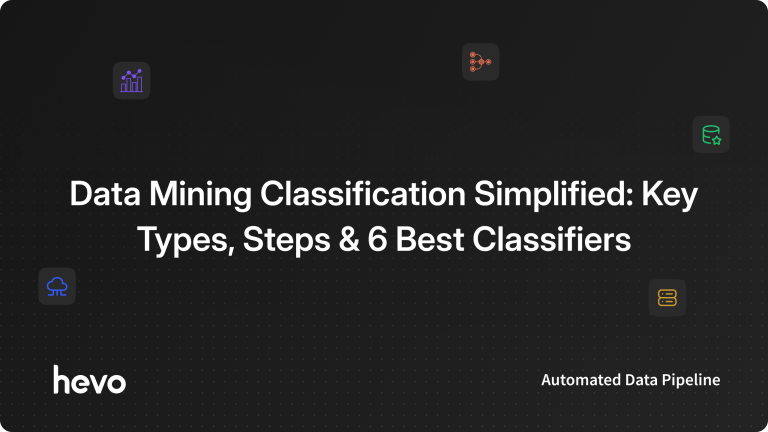 Data Mining Classification Simplified: Key Types, Steps & 6 Best Classifiers

hevo

Automated Data Pipeline